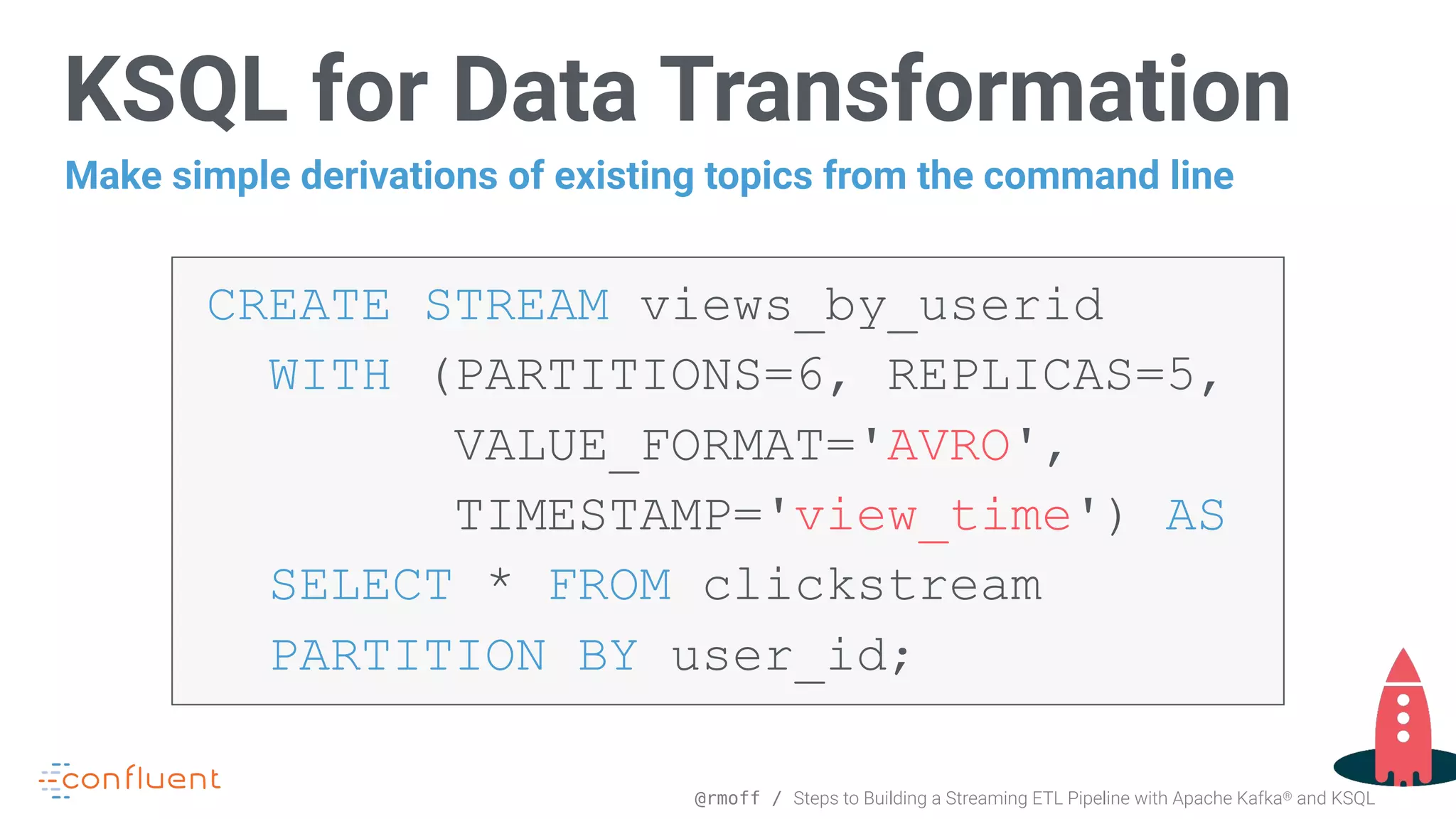 KSQL for Data Transformation

Make simple derivations of existing topics from the command line

CREATE STREAM views_by_userid
  WITH (PARTITIONS=6, REPLICAS=5,
        VALUE_FORMAT='AVRO',
        TIMESTAMP='view_time') AS
  SELECT * FROM clickstream
  PARTITION BY user_id;

confluent

@rmoff / Steps to Building a Streaming ETL Pipeline with Apache Kafka® and KSQL